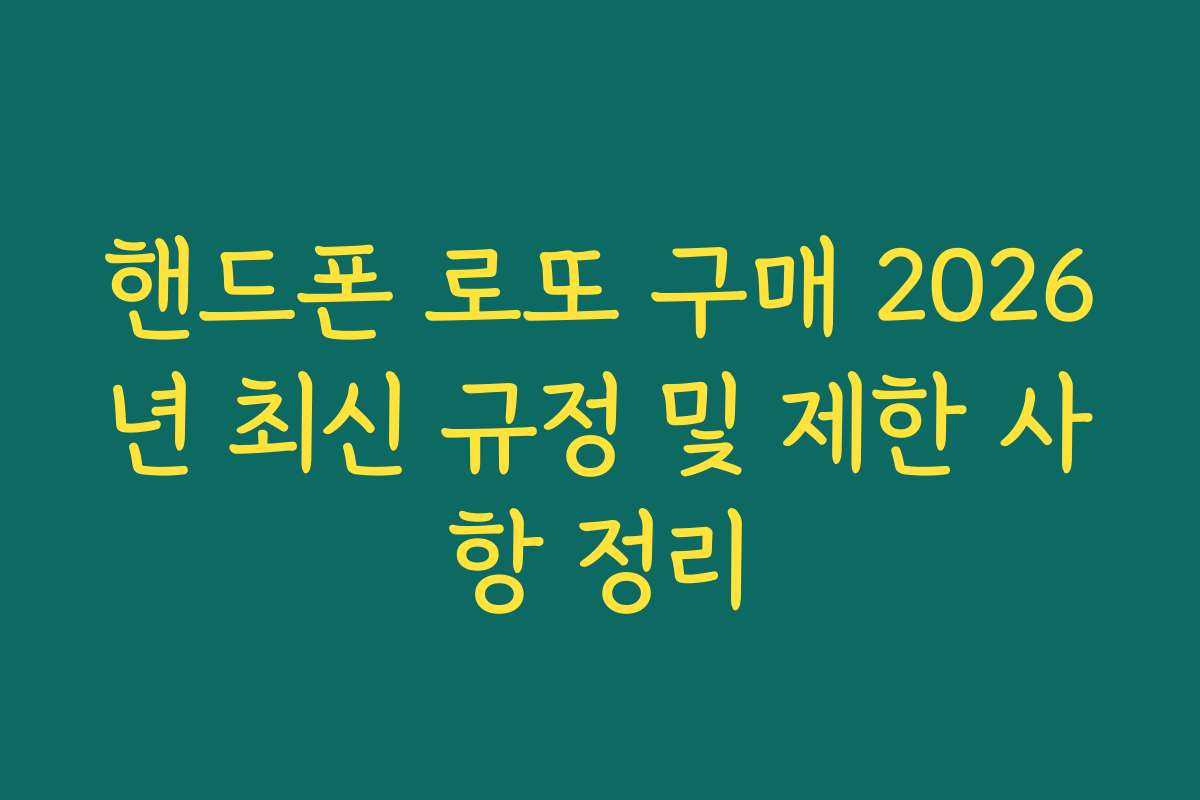 핸드폰 로또 구매 2026년 최신 규정 및 제한 사항 정리